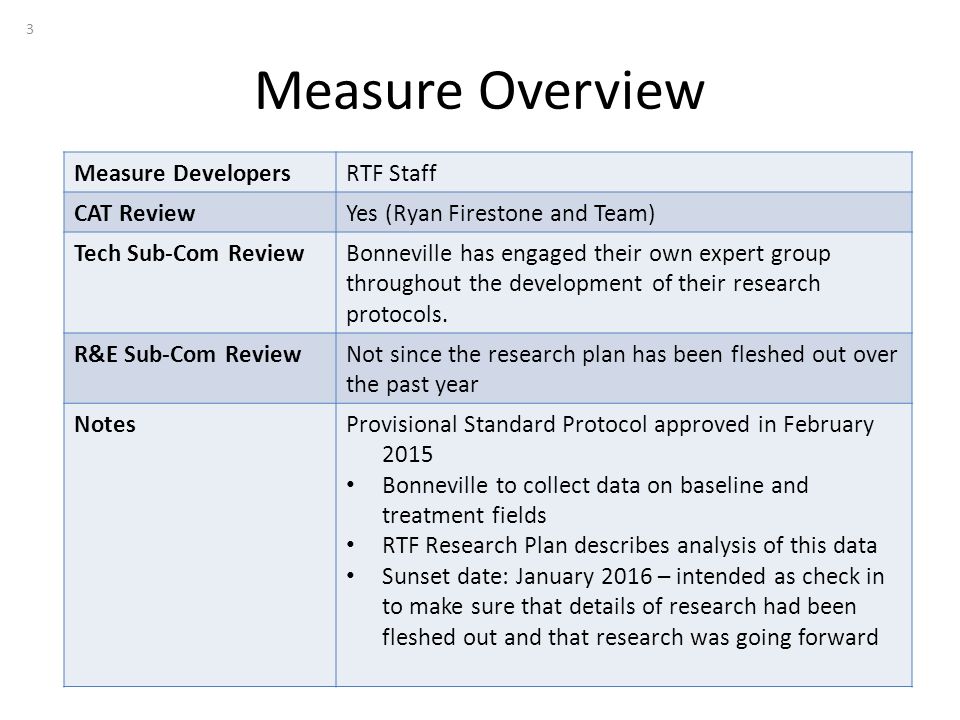 3

Measure Overview

| Measure Developers | RTF Staff |
|---|---|
| CAT Review | Yes (Ryan Firestone and Team) |
| Tech Sub-Com Review | Bonneville has engaged their own expert group throughout the development of their research protocols. |
| R&E Sub-Com Review | Not since the research plan has been fleshed out over the past year |
| Notes | Provisional Standard Protocol approved in February 2015 • Bonneville to collect data on baseline and treatment fields • RTF Research Plan describes analysis of this data • Sunset date: January 2016 – intended as check in to make sure that details of research had been fleshed out and that research was going forward |